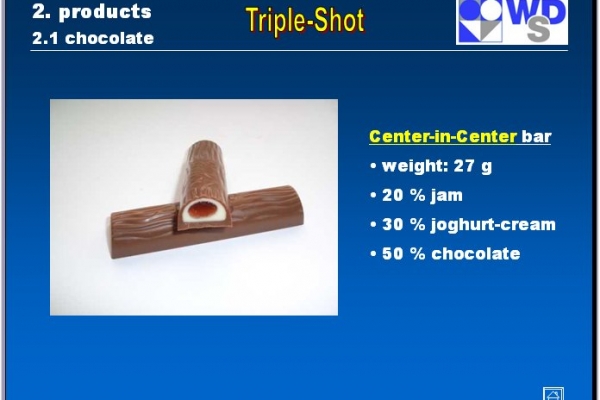 2. products
2.1 chocolate

Triple-Shot

WDS

Center-in-Center bar
• weight: 27 g
• 20 % jam
• 30 % joghurt-cream
• 50 % chocolate